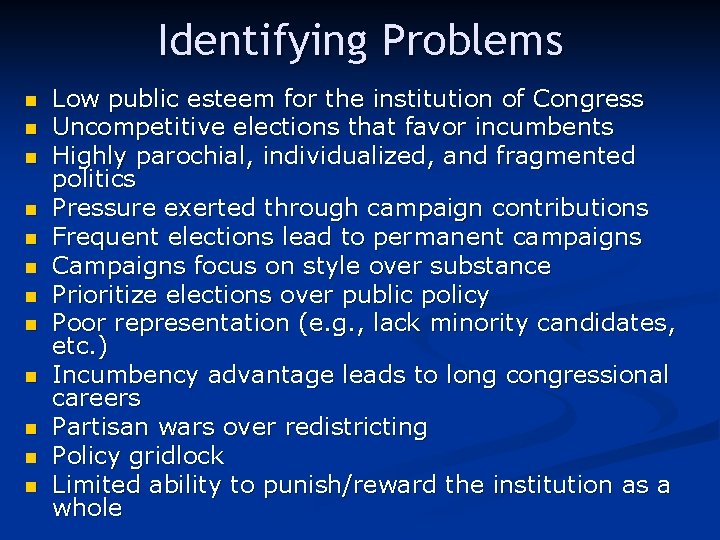 Identifying Problems

- Low public esteem for the institution of Congress
- Uncompetitive elections that favor incumbents
- Highly parochial, individualized, and fragmented politics
- Pressure exerted through campaign contributions
- Frequent elections lead to permanent campaigns
- Campaigns focus on style over substance
- Prioritize elections over public policy
- Poor representation (e.g., lack minority candidates, etc.)
- Incumbency advantage leads to long congressional careers
- Partisan wars over redistricting
- Policy gridlock
- Limited ability to punish/reward the institution as a whole